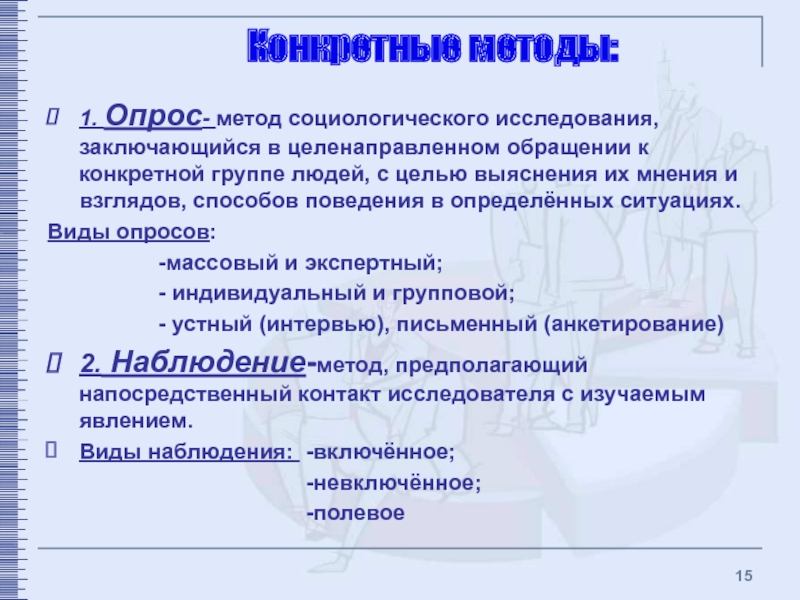 Конкретные методы:

1. Опрос- метод социологического исследования, заключающийся в целенаправленном обращении к конкретной группе людей, с целью выяснения их мнения и взглядов, способов поведения в определённых ситуациях.

Виды опросов:

-массовый и экспертный;

- индивидуальный и групповой;

- устный (интервью), письменный (анкетирование)

2. Наблюдение-метод, предполагающий напосредственный контакт исследователя с изучаемым явлением.

Виды наблюдения: -включённое;

-невключённое;

-полевое

15